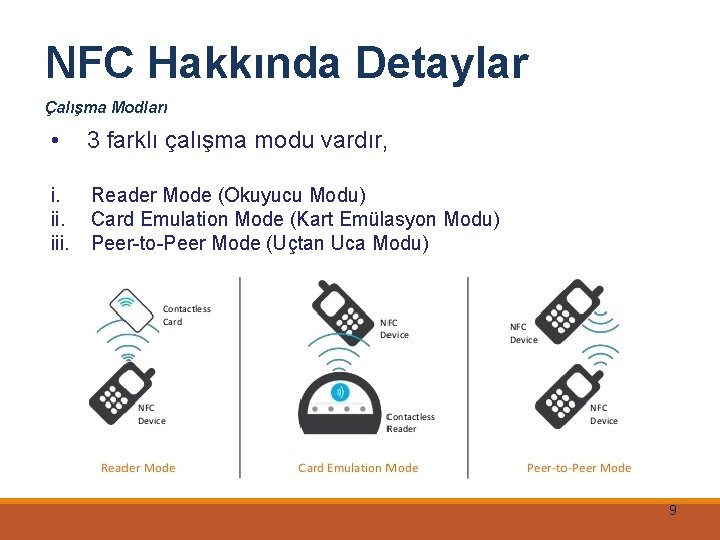 NFC Hakkında Detaylar

Çalışma Modları

• 3 farklı çalışma modu vardır,

i. Reader Mode (Okuyucu Modu)
ii. Card Emulation Mode (Kart Emülasyon Modu)
iii. Peer-to-Peer Mode (Uçtan Uca Modu)

Contactless Card

NFC Device

Reader Mode

NFC Device

Contactless Reader

Card Emulation Mode

NFC Device

NFC Device

Peer-to-Peer Mode

9